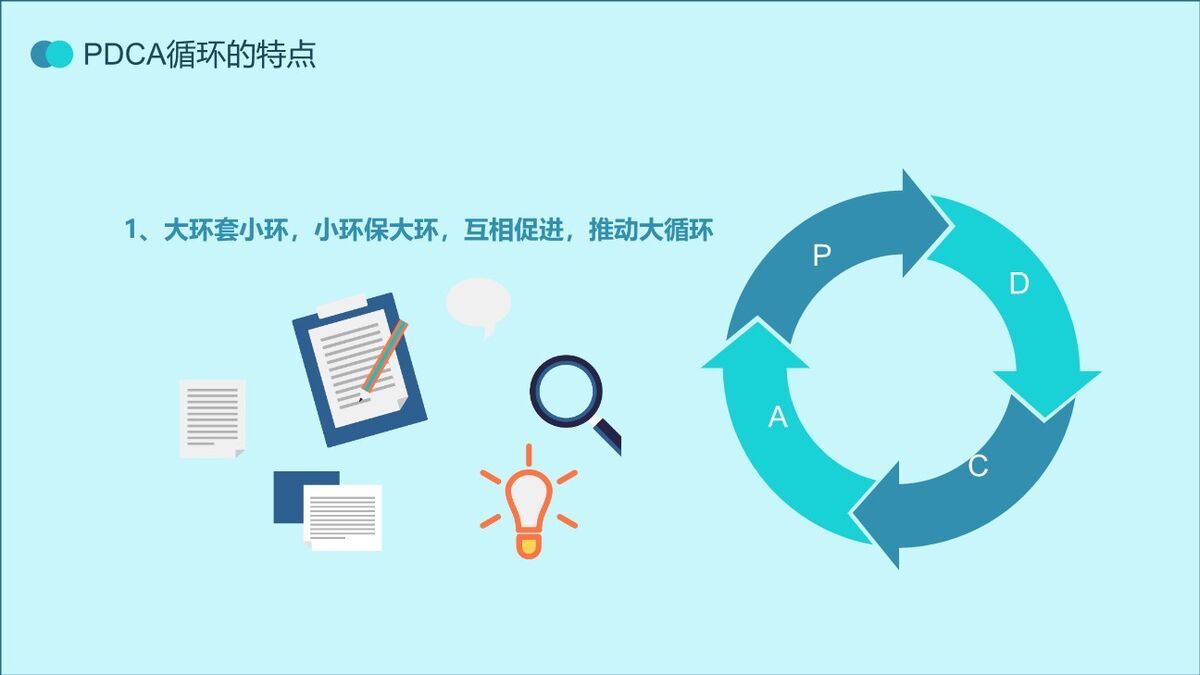 PDCA循环的特点

1、大环套小环，小环保大环，互相促进，推动大循环

P
D
C
A